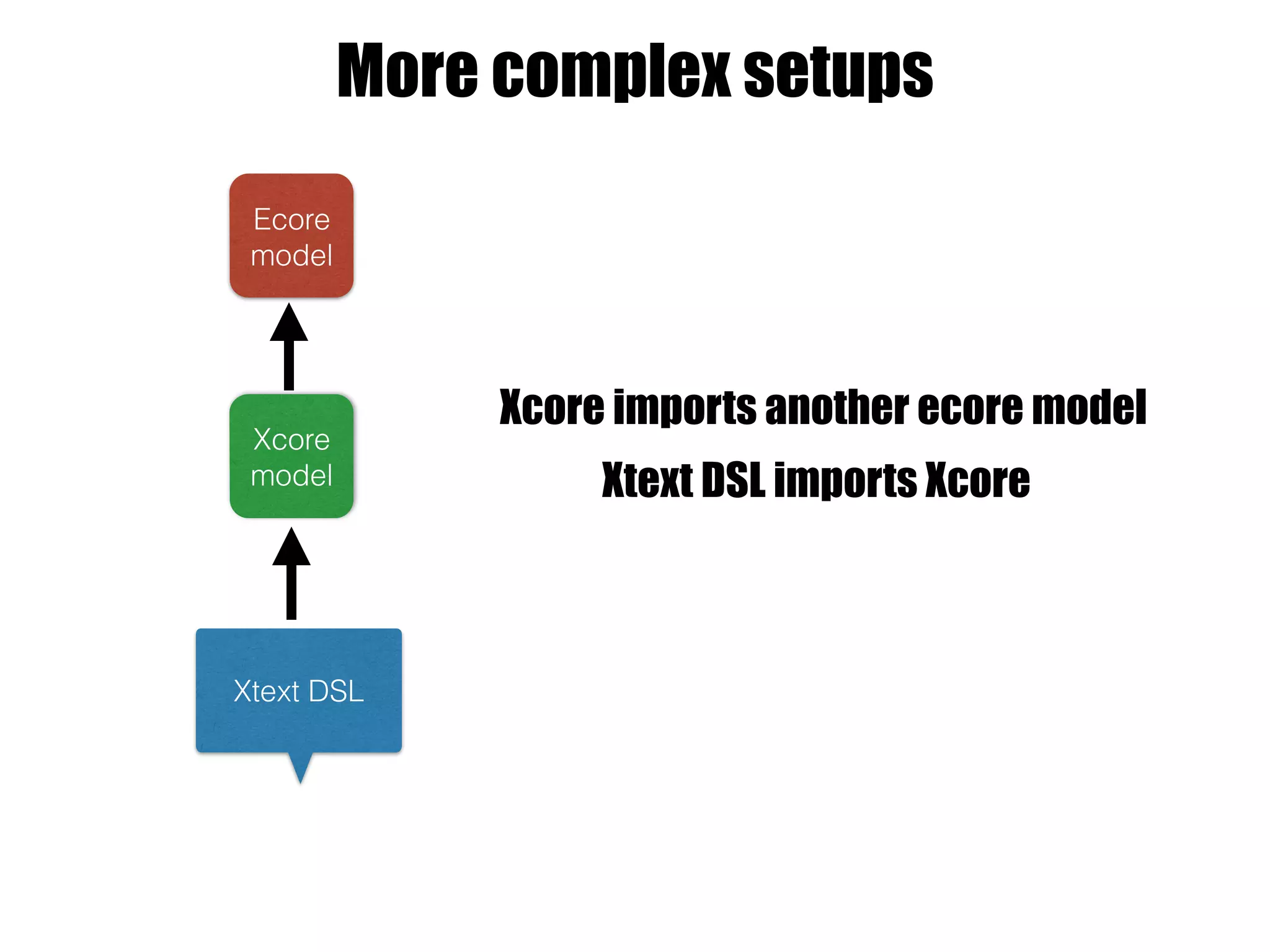 More complex setups

Ecore model

Xcore model

Xtext DSL

Xcore imports another ecore model

Xtext DSL imports Xcore